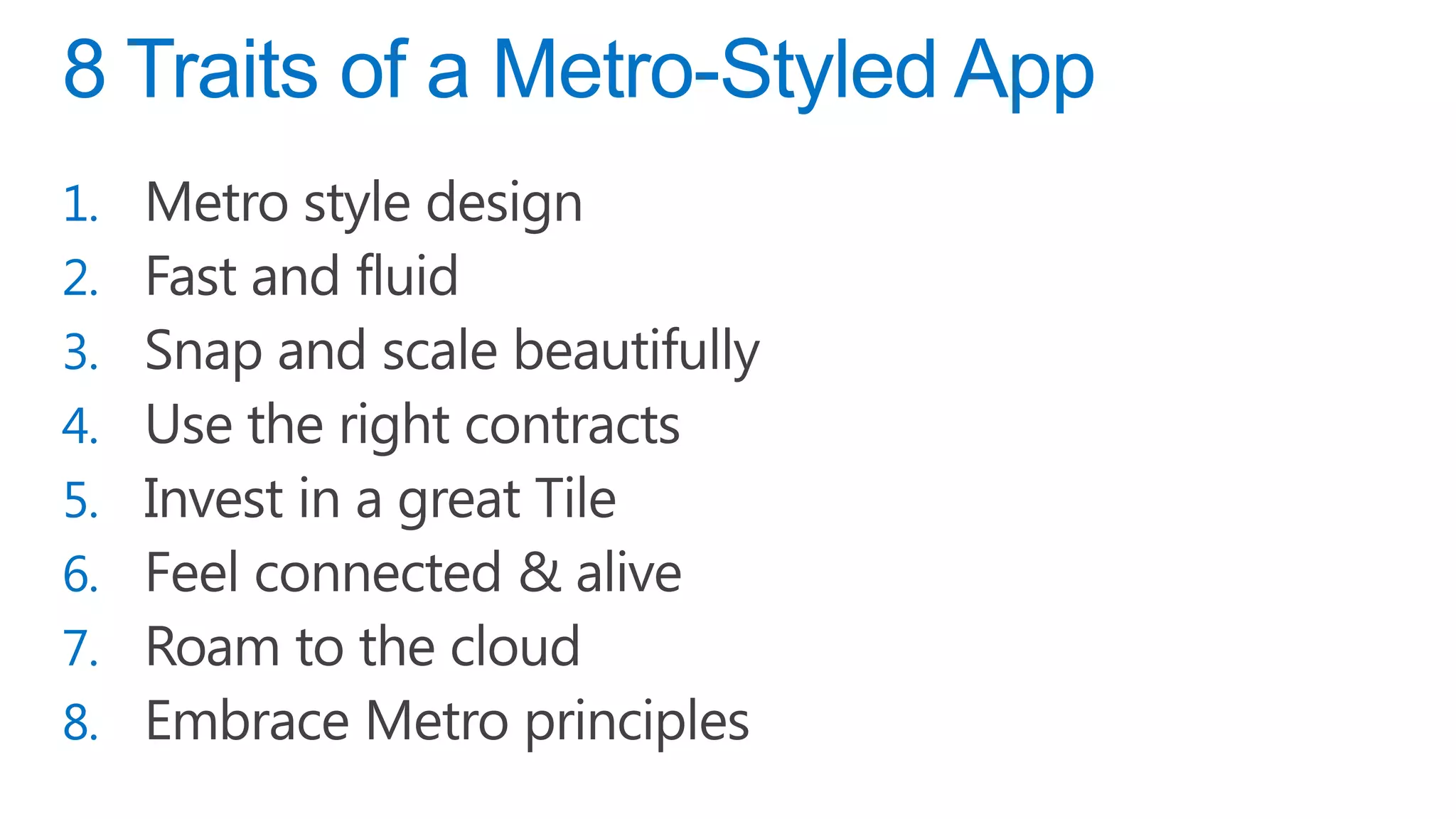 8 Traits of a Metro-Styled App

1. Metro style design
2. Fast and fluid
3. Snap and scale beautifully
4. Use the right contracts
5. Invest in a great Tile
6. Feel connected & alive
7. Roam to the cloud
8. Embrace Metro principles